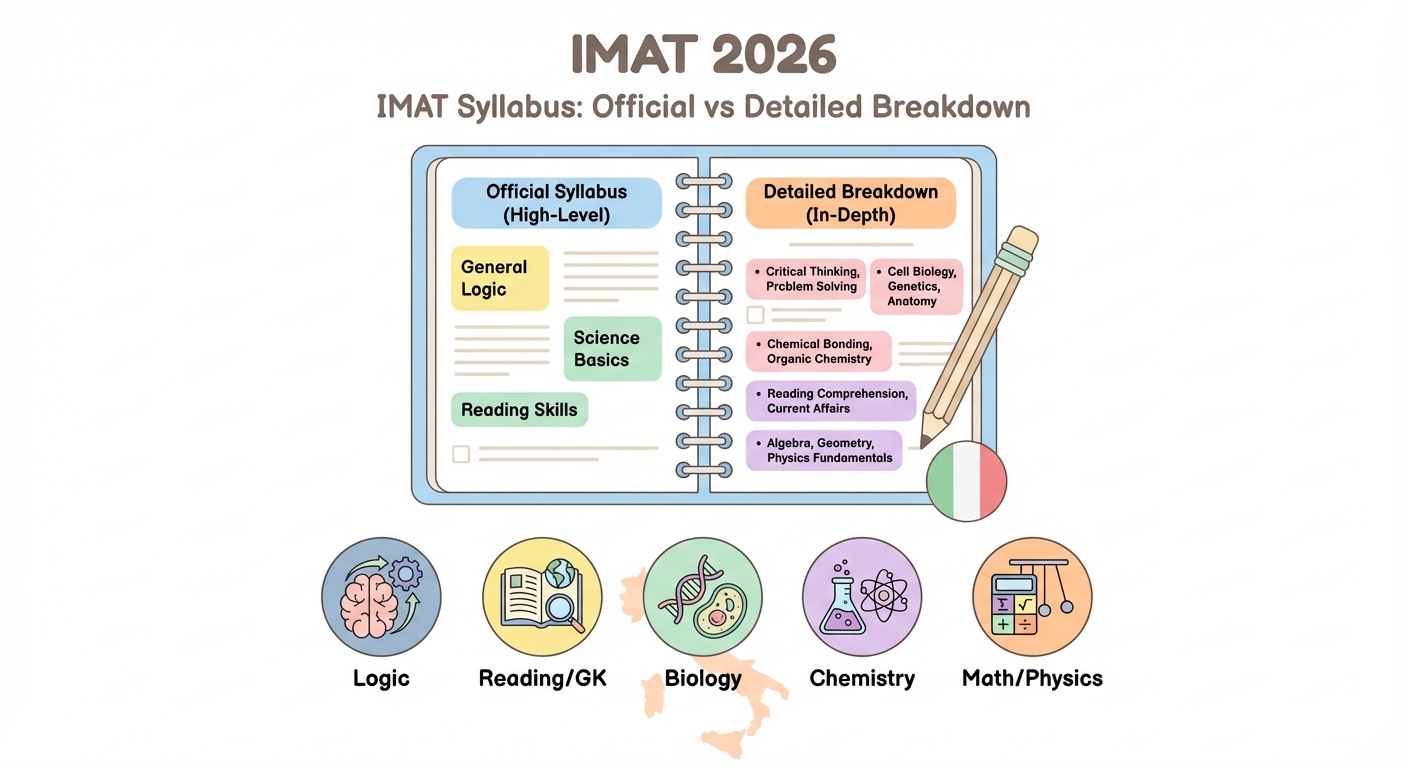 IMAT 2026

IMAT Syllabus: Official vs Detailed Breakdown

Official Syllabus (High-Level)

General Logic

Science Basics

Reading Skills

Detailed Breakdown (In-Depth)

• Critical Thinking, Prcblem Solving

• Cell Biology, Genetics, Anatomy

• Chemical Bonding, Organic Chemistry

• Reading Comprehension, Current Affairs

• Algebra, Geometry, Physics Fundamentals

Logic

Reading/GK

Biology

Chemistry

Math/Physics